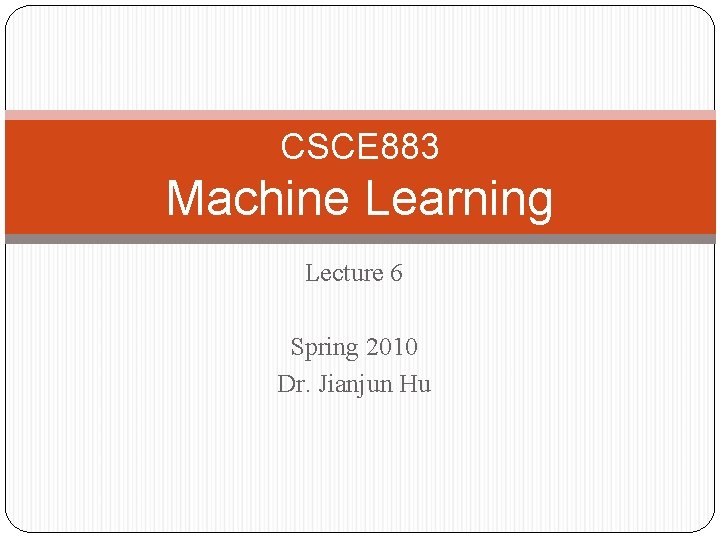 CSCE883
Machine Learning

Lecture 6

Spring 2010
Dr. Jianjun Hu